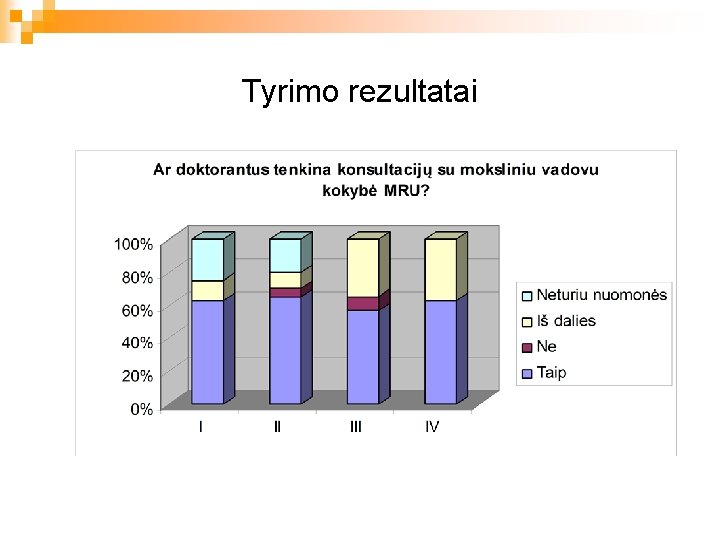 Tyrimo rezultatai

Ar doktorantus tenkina konsultacijų su moksliniu vadovu kokybė MRU?

100%
80%
60%
40%
20%
0%

I
II
III
IV

Neturiu nuomonės
Iš dalies
Ne
Taip